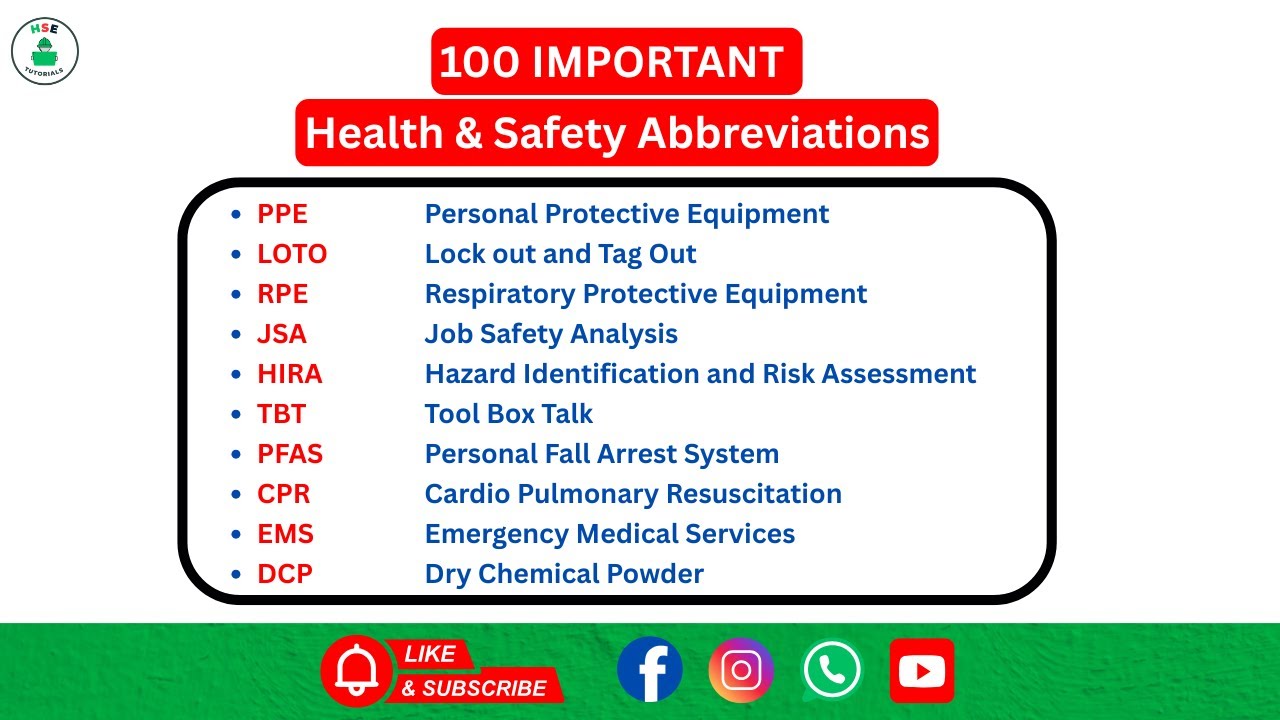 HSE
TUTORIALS

100 IMPORTANT
Health & Safety Abbreviations

- PPE Personal Protective Equipment
- LOTO Lock out and Tag Out
- RPE Respiratory Protective Equipment
- JSA Job Safety Analysis
- HIRA Hazard Identification and Risk Assessment
- TBT Tool Box Talk
- PFAS Personal Fall Arrest System
- CPR Cardio Pulmonary Resuscitation
- EMS Emergency Medical Services
- DCP Dry Chemical Powder

LIKE
& SUBSCRIBE